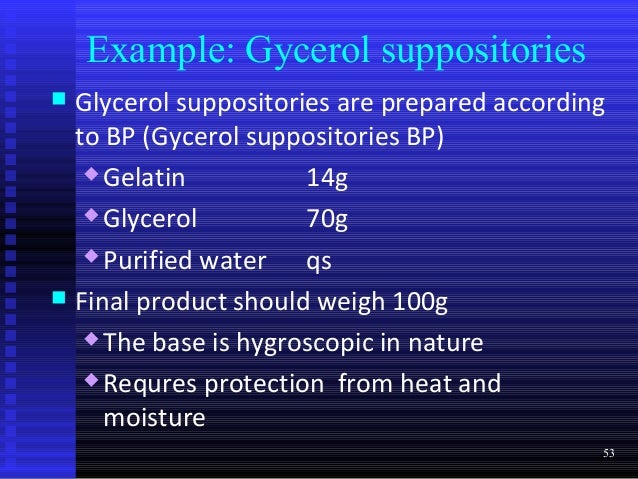 Example: Gycerol suppositories

Glycerol suppositories are prepared according to BP (Gycerol suppositories BP)

Gelatin 14g

Glycerol 70g

Purified water qs

Final product should weigh 100g

The base is hygroscopic in nature

Requres protection from heat and moisture

53